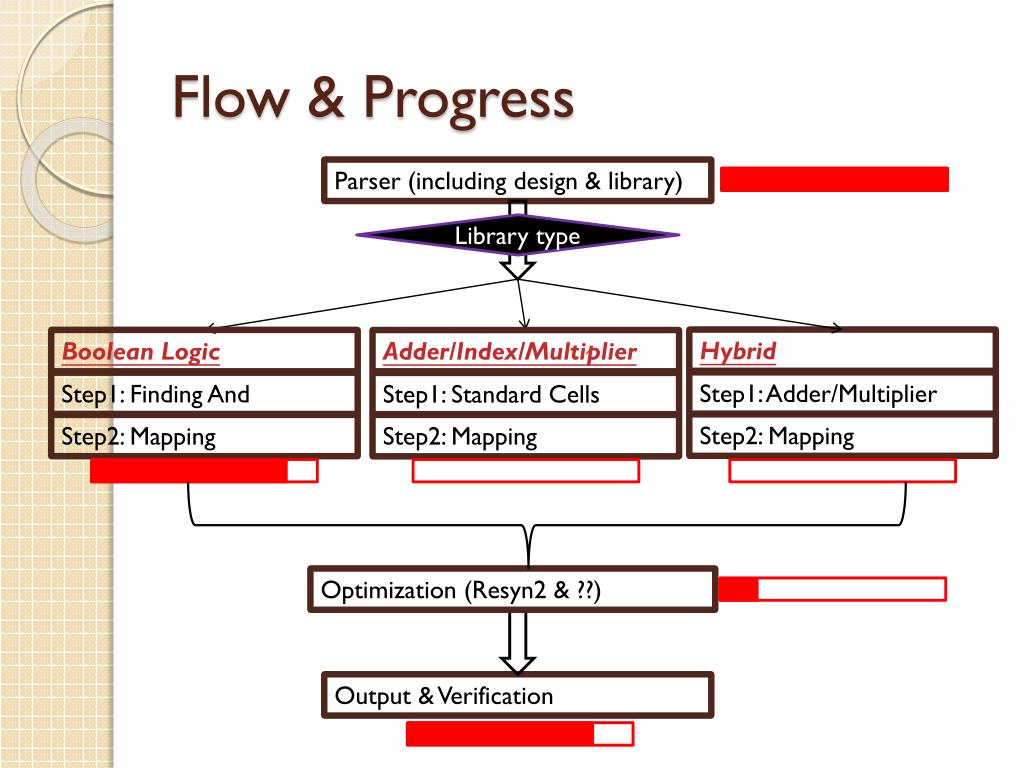 Flow & Progress

Parser (including design & library)

Library type

Boolean Logic
Step1: Finding And
Step2: Mapping

Adder/Index/Multiplier
Step1: Standard Cells
Step2: Mapping

Hybrid
Step1: Adder/Multiplier
Step2: Mapping

Optimization (Resyn2 & ??)

Output & Verification